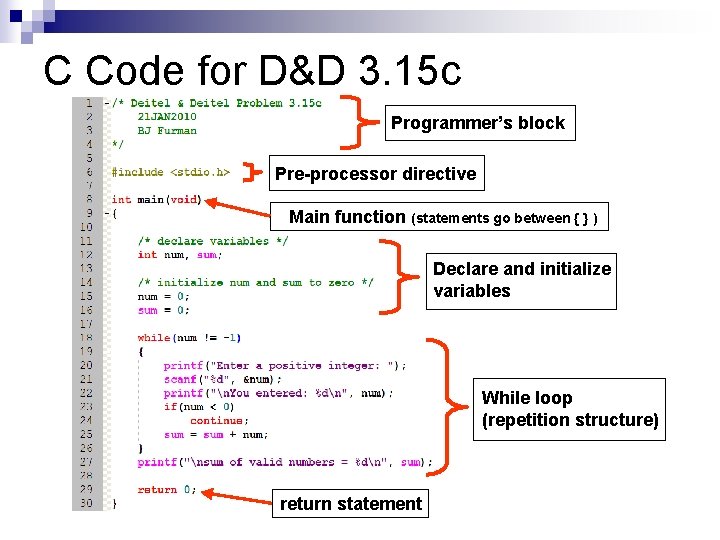 C Code for D&D 3.15c

1 /* Deitel & Deitel Problem 3.15c
2 21JAN2010
3 BJ Furman
4 */
5
6 #include <stdio.h>
7
8 int main(void)
9 {
10
11 /* declare variables */
12 int num, sum;
13
14 /* initialize num and sum to zero */
15 num = 0;
16 sum = 0;
17
18 while(num != -1)
19 {
20 printf("Enter a positive integer: ");
21 scanf("%d", &num);
22 printf("\nYou entered: %d\n", num);
23 if(num < 0)
24 continue;
25 sum = sum + num;
26 }
27 printf("\nsum of valid numbers = %d\n", sum);
28
29 return 0;
30 }

Programmer's block

Pre-processor directive

Main function (statements go between { } )

Declare and initialize variables

While loop (repetition structure)

return statement